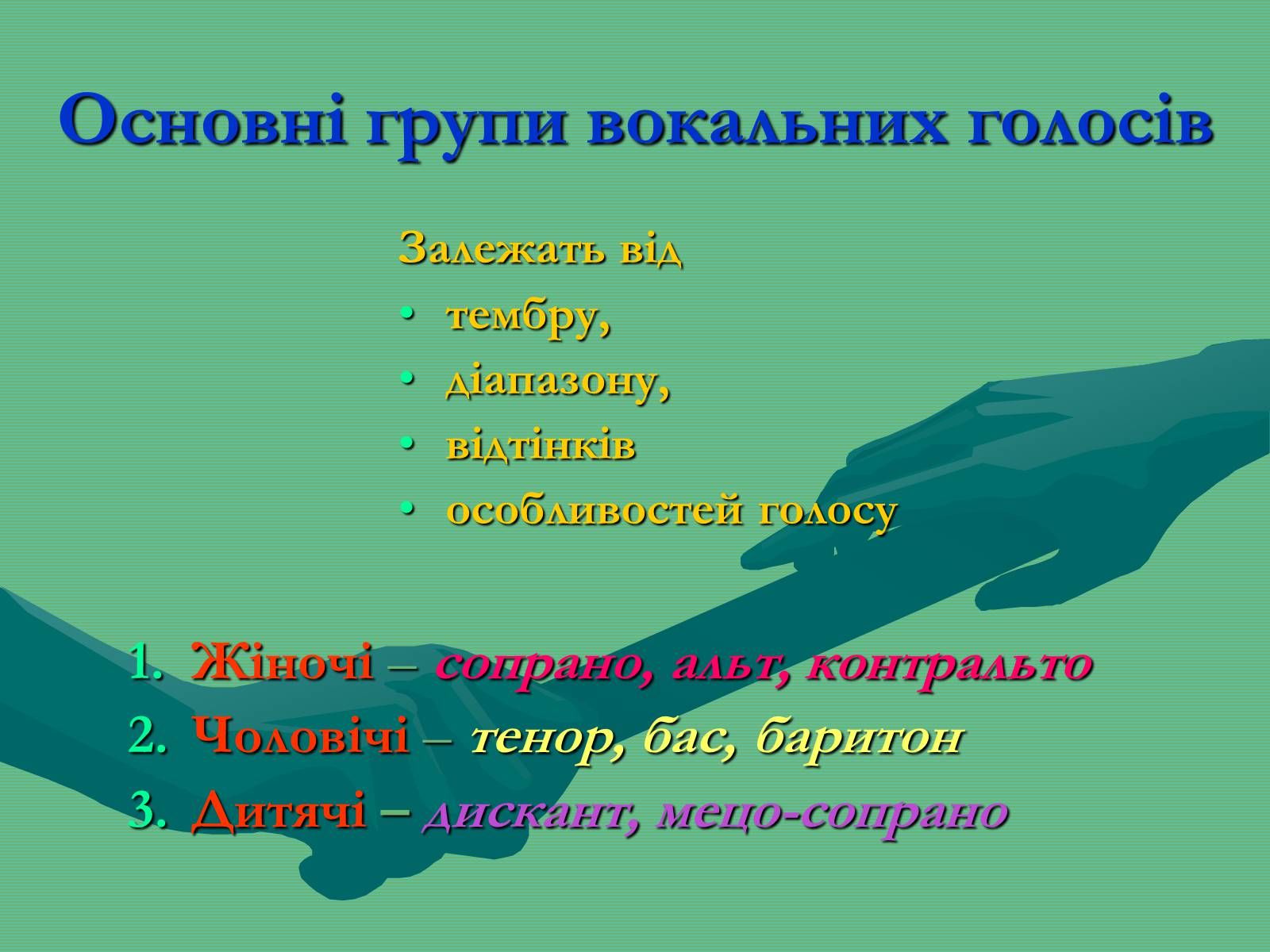 Основні групи вокальних голосів

Залежать від
• тембру,
• діапазону,
• відтінків
• особливостей голосу

1. Жіночі – сопрано, альт, контральто
2. Чоловічі – тенор, бас, баритон
3. Дитячі – дискант, мецо-сопрано